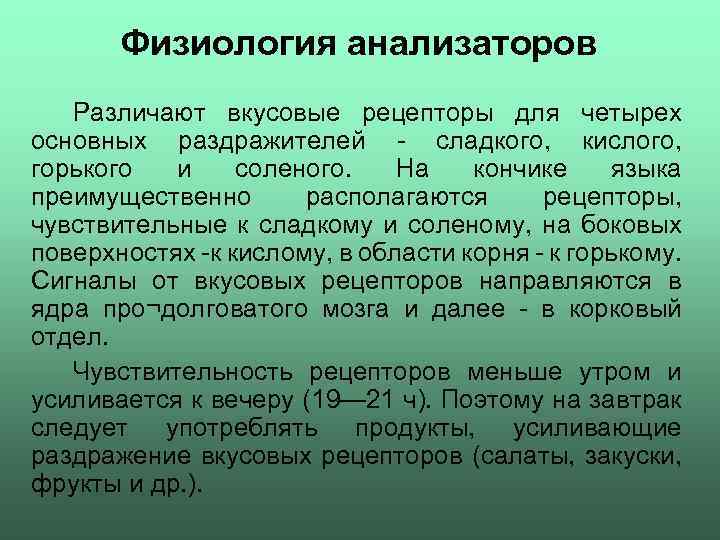 Физиология анализаторов

Различают вкусовые рецепторы для четырех основных раздражителей - сладкого, кислого, горького и соленого. На кончике языка преимущественно располагаются рецепторы, чувствительные к сладкому и соленому, на боковых поверхностях -к кислому, в области корня - к горькому. Сигналы от вкусовых рецепторов направляются в ядра про¬долговатого мозга и далее - в корковый отдел.

Чувствительность рецепторов меньше утром и усиливается к вечеру (19—21 ч). Поэтому на завтрак следует употреблять продукты, усиливающие раздражение вкусовых рецепторов (салаты, закуски, фрукты и др.).